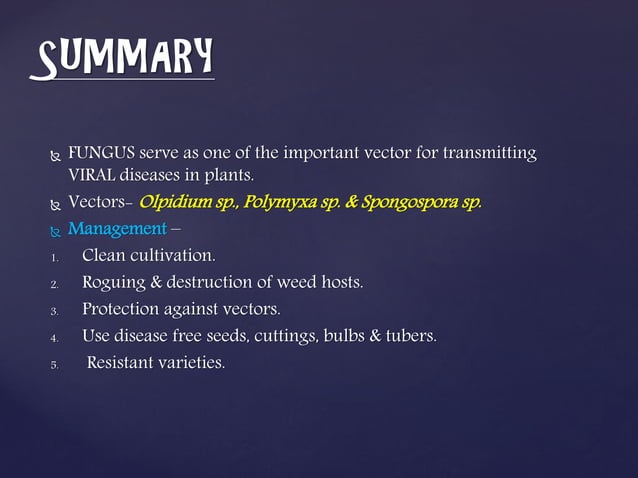 SUMMARY

FUNGUS serve as one of the important vector for transmitting VIRAL diseases in plants.

Vectors- Olpidium sp., Polymyxa sp. & Spongospora sp.

Management –

1. Clean cultivation.
2. Roguing & destruction of weed hosts.
3. Protection against vectors.
4. Use disease free seeds, cuttings, bulbs & tubers.
5. Resistant varieties.